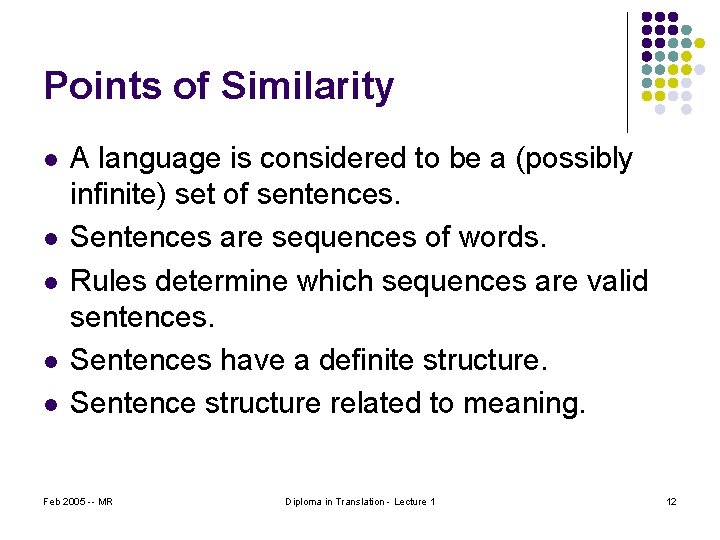 Points of Similarity

- A language is considered to be a (possibly infinite) set of sentences.
- Sentences are sequences of words.
- Rules determine which sequences are valid sentences.
- Sentences have a definite structure.
- Sentence structure related to meaning.

Feb 2005 -- MR

Diploma in Translation - Lecture 1

12